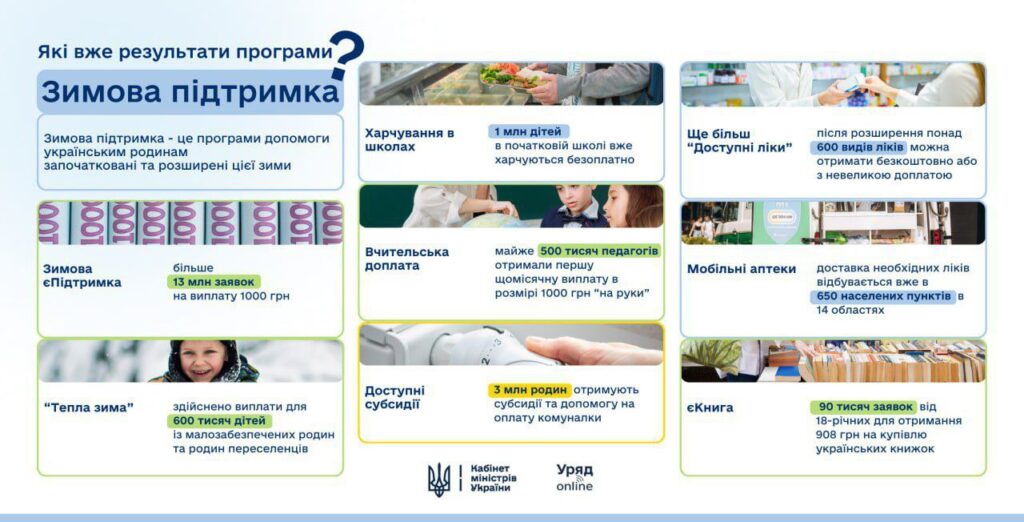 Які вже результати програми?

Зимова підтримка

Зимова підтримка - це програми допомоги українським родинам започатковані та розширені цієї зими

Зимова єПідтримка

більше 13 млн заявок на виплату 1000 грн

"Тепла зима"

здійснено виплати для 600 тисяч дітей із малозабезпечених родин та родин переселенців

Харчування в школах

1 млн дітей в початковій школі вже харчуються безоплатно

Вчительська доплата

майже 500 тисяч педагогів отримали першу щомісячну виплату в розмірі 1000 грн "на руки"

Доступні субсидії

3 млн родин отримують субсидії та допомогу на оплату комуналки

Ще більш "Доступні ліки"

після розширення понад 600 видів ліків можна отримати безкоштовно або з невеликою доплатою

Мобільні аптеки

доставка необхідних ліків відбувається вже в 650 населених пунктів в 14 областях

єКнига

90 тисяч заявок від 18-річних для отримання 908 грн на купівлю українських книжок

Кабінет міністрів України

Уряд online